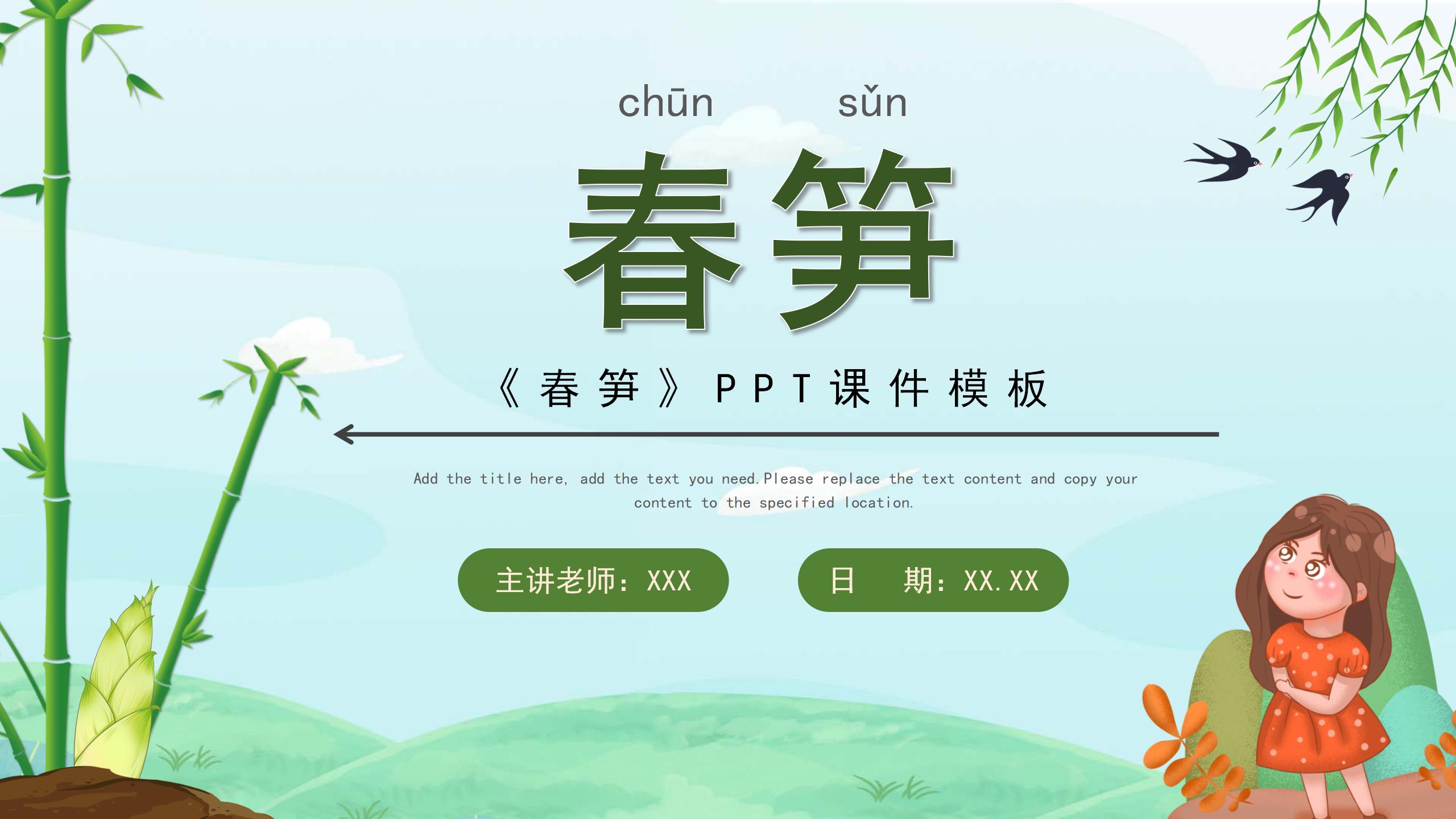 chūn sǔn

春笋

《春笋》PPT课件模板

Add the title here, add the text you need.Please replace the text content and copy your content to the specified location.

主讲老师：XXX

日 期：XX.XX